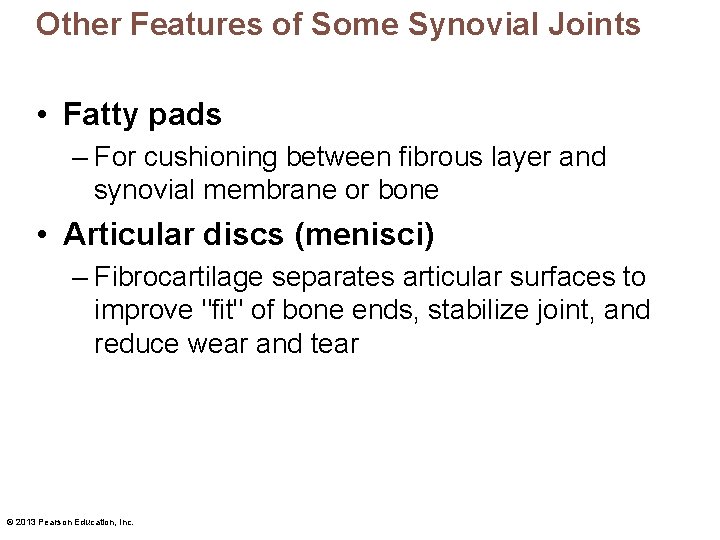 Other Features of Some Synovial Joints

• Fatty pads
– For cushioning between fibrous layer and synovial membrane or bone

• Articular discs (menisci)
– Fibrocartilage separates articular surfaces to improve "fit" of bone ends, stabilize joint, and reduce wear and tear

© 2013 Pearson Education, Inc.